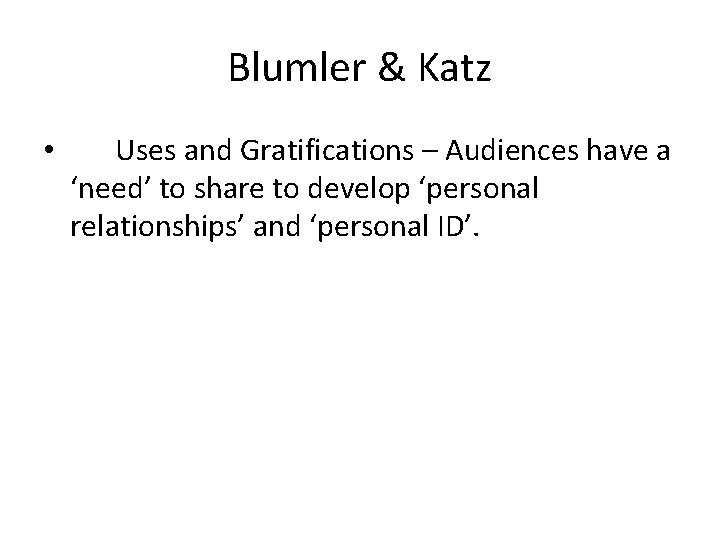 Blumler & Katz

• Uses and Gratifications – Audiences have a ‘need’ to share to develop ‘personal relationships’ and ‘personal ID’.